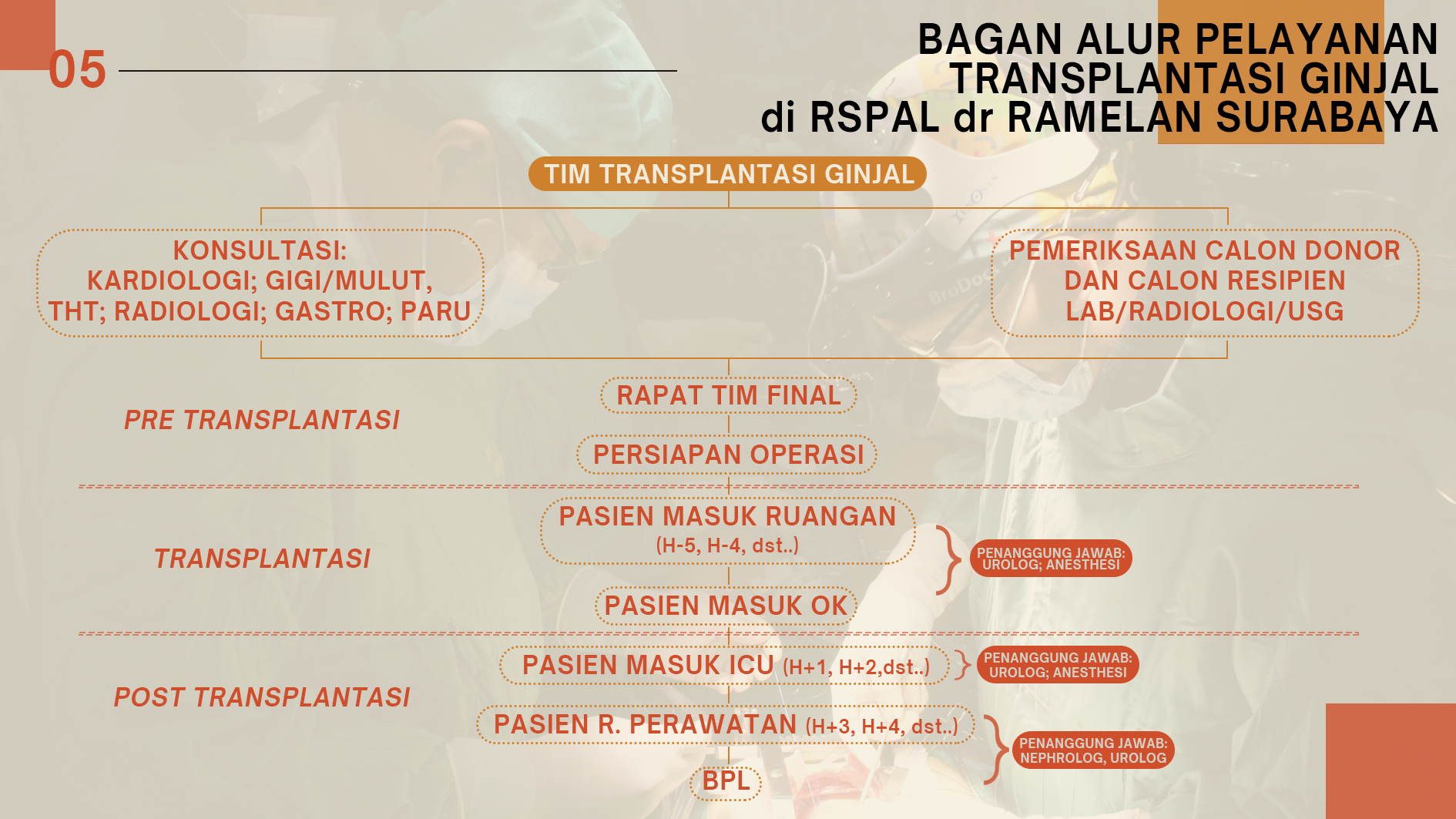 05

BAGAN ALUR PELAYANAN TRANSPLANTASI GINJAL di RSPAL dr RAMELAN SURABAYA

TIM TRANSPLANTASI GINJAL

KONSULTASI: KARDIOLOGI; GIGI/MULUT, THT; RADIOLOGI; GASTRO; PARU

PEMERIKSAAN CALON DONOR DAN CALON RESIPIEN LAB/RADIOLOGI/USG

PRE TRANSPLANTASI

RAPAT TIM FINAL

PERSIAPAN OPERASI

TRANSPLANTASI

PASIEN MASUK RUANGAN (H-5, H-4, dst..)

PASIEN MASUK OK

PENANGGUNG JAWAB: UROLOG; ANESTHESI

POST TRANSPLANTASI

PASIEN MASUK ICU (H+1, H+2,dst..)

PENANGGUNG JAWAB: UROLOG; ANESTHESI

PASIEN R. PERAWATAN (H+3, H+4, dst..)

BPL

PENANGGUNG JAWAB: NEPHROLOG, UROLOG